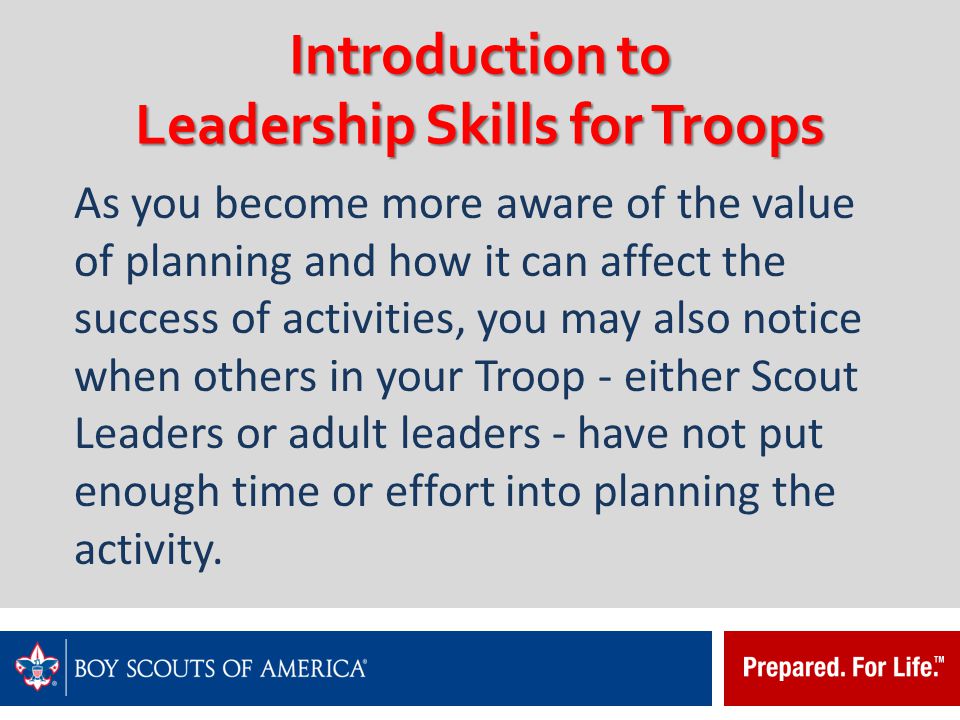 Introduction to Leadership Skills for Troops

As you become more aware of the value of planning and how it can affect the success of activities, you may also notice when others in your Troop - either Scout Leaders or adult leaders - have not put enough time or effort into planning the activity.

BOY SCOUTS OF AMERICA®

Prepared. For Life.™